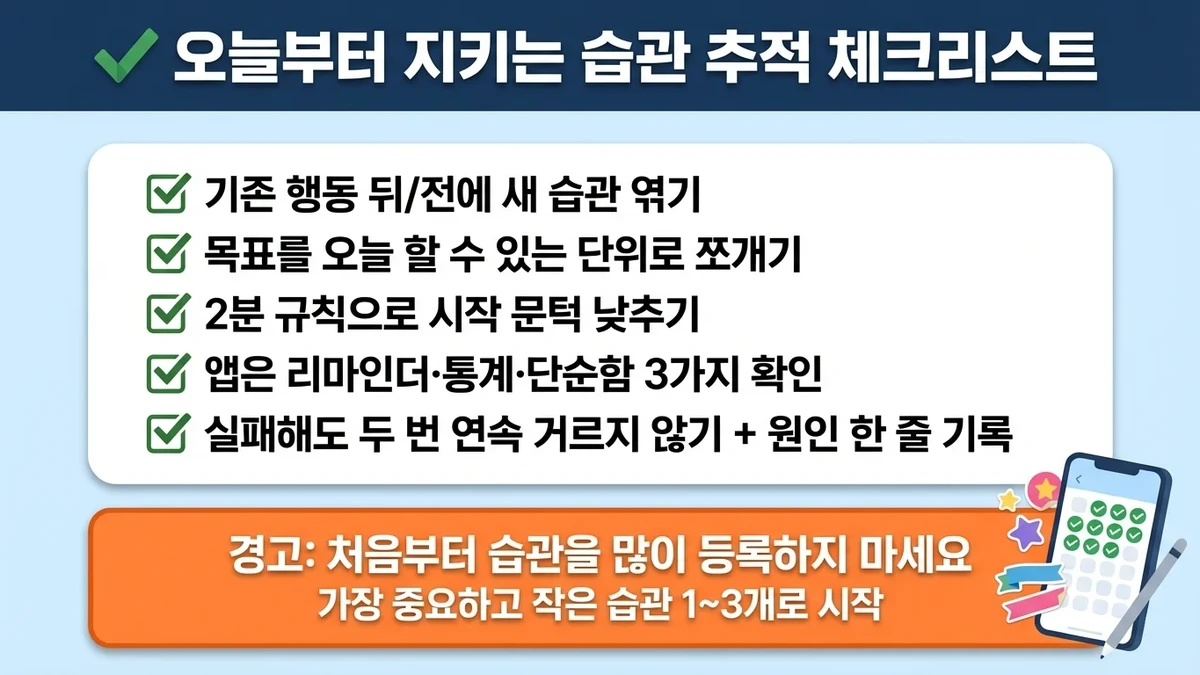 오늘부터 지키는 습관 추적 체크리스트

기존 행동 뒤/전에 새 습관 엮기
목표를 오늘 할 수 있는 단위로 쪼개기
2분 규칙으로 시작 문턱 낮추기
앱은 리마인더·통계·단순함 3가지 확인
실패해도 두 번 연속 거르지 않기 + 원인 한 줄 기록

경고: 처음부터 습관을 많이 등록하지 마세요
가장 중요하고 작은 습관 1~3개로 시작